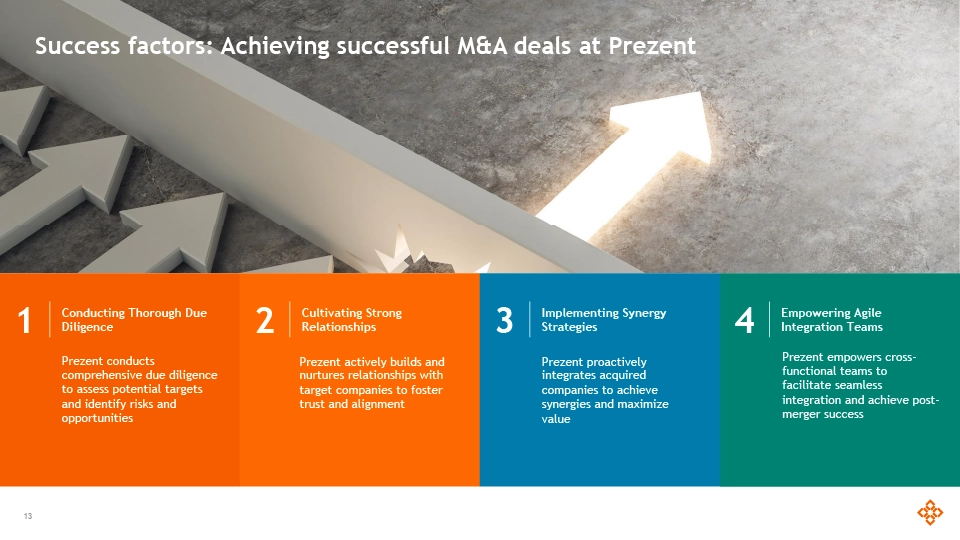 Success factors: Achieving successful M&A deals at Prezent

1

Conducting Thorough Due Diligence

Prezent conducts comprehensive due diligence to assess potential targets and identify risks and opportunities

2

Cultivating Strong Relationships

Prezent actively builds and nurtures relationships with target companies to foster trust and alignment

3

Implementing Synergy Strategies

Prezent proactively integrates acquired companies to achieve synergies and maximize value

4

Empowering Agile Integration Teams

Prezent empowers cross-functional teams to facilitate seamless integration and achieve post-merger success

13